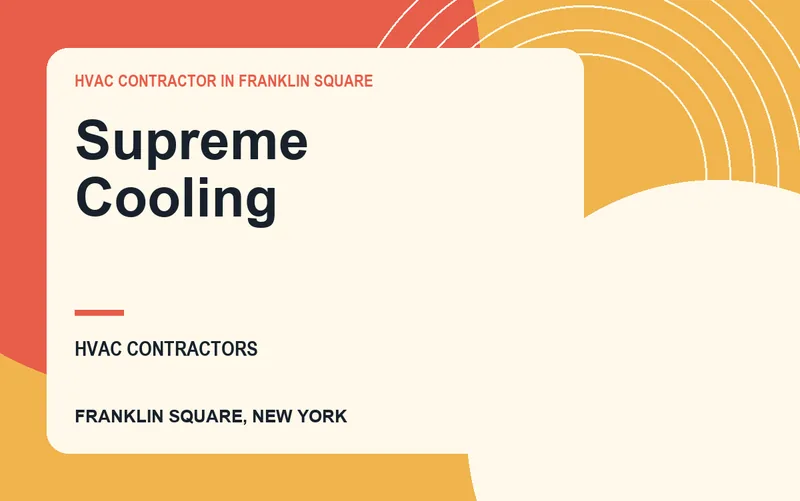 HVAC CONTRACTOR IN FRANKLIN SQUARE

Supreme Cooling

HVAC CONTRACTORS

FRANKLIN SQUARE, NEW YORK